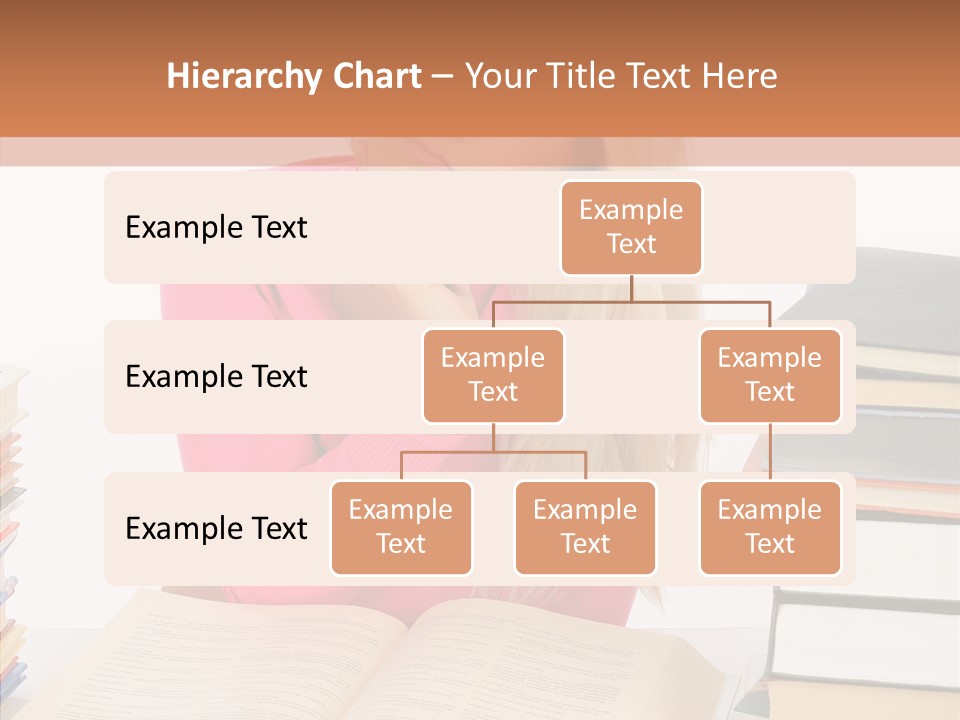 Hierarchy Chart – Your Title Text Here

Example Text

Example Text

Example Text

Example Text

Example Text

Example Text

Example Text

Example Text

Example Text